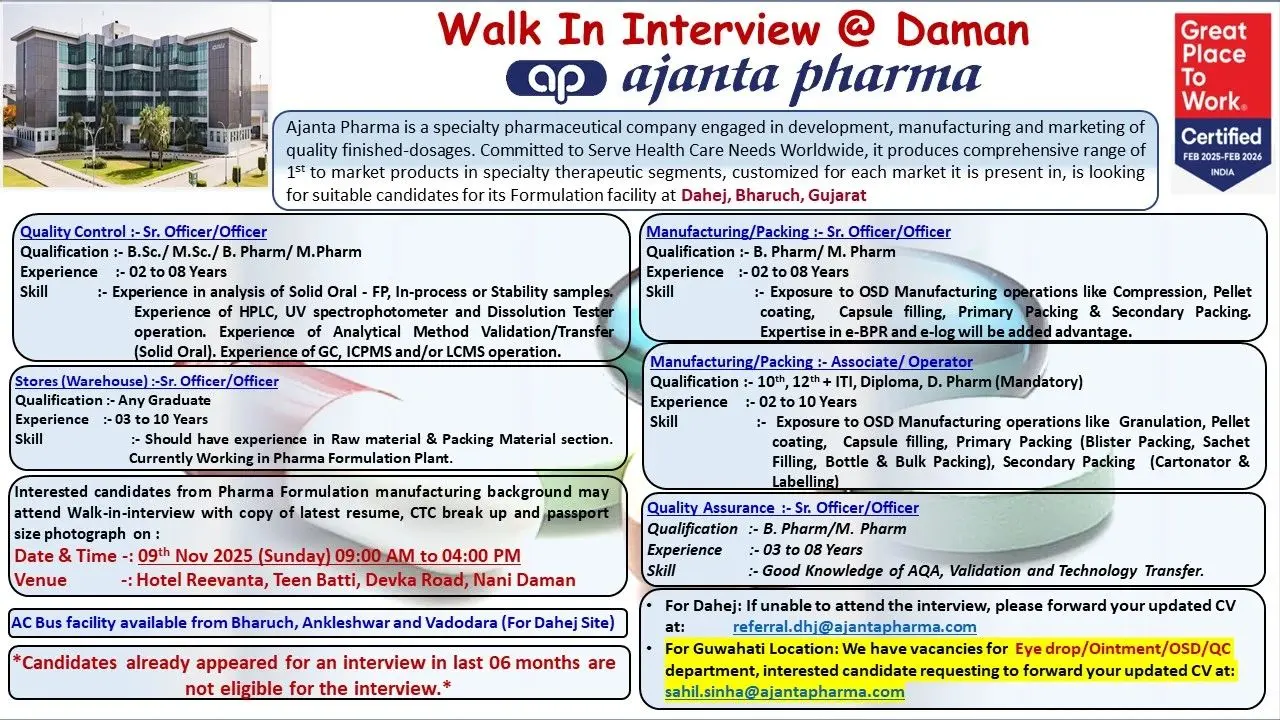 Walk In Interview @ Daman

ap ajanta pharma

Great Place To Work. Certified FEB 2025-FEB 2026 INDIA

Ajanta Pharma is a specialty pharmaceutical company engaged in development, manufacturing and marketing of quality finished-dosages. Committed to Serve Health Care Needs Worldwide, it produces comprehensive range of $1^{st}$ to market products in specialty therapeutic segments, customized for each market it is present in, is looking for suitable candidates for its Formulation facility at Dahej, Bharuch, Gujarat

Quality Control :- Sr. Officer/Officer
Qualification :- B.Sc./ M.Sc./ B. Pharm/ M.Pharm
Experience :- 02 to 08 Years
Skill :- Experience in analysis of Solid Oral - FP, In-process or Stability samples. Experience of HPLC, UV spectrophotometer and Dissolution Tester operation. Experience of Analytical Method Validation/Transfer (Solid Oral). Experience of GC, ICPMS and/or LCMS operation.

Stores (Warehouse) :-Sr. Officer/Officer
Qualification :- Any Graduate
Experience :- 03 to 10 Years
Skill :- Should have experience in Raw material & Packing Material section. Currently Working in Pharma Formulation Plant.

Interested candidates from Pharma Formulation manufacturing background may attend Walk-in-interview with copy of latest resume, CTC break up and passport size photograph on :
Date & Time -: $09^{th}$ Nov 2025 (Sunday) 09:00 AM to 04:00 PM
Venue -: Hotel Reevanta, Teen Batti, Devka Road, Nani Daman

AC Bus facility available from Bharuch, Ankleshwar and Vadodara (For Dahej Site)

*Candidates already appeared for an interview in last 06 months are not eligible for the interview.*

Manufacturing/Packing :- Sr. Officer/Officer
Qualification :- B. Pharm/ M. Pharm
Experience :- 02 to 08 Years
Skill :- Exposure to OSD Manufacturing operations like Compression, Pellet coating, Capsule filling, Primary Packing & Secondary Packing. Expertise in e-BPR and e-log will be added advantage.

Manufacturing/Packing :- Associate/ Operator
Qualification :- $10^{th}$, $12^{th}$ + ITI, Diploma, D. Pharm (Mandatory)
Experience :- 02 to 10 Years
Skill :- Exposure to OSD Manufacturing operations like Granulation, Pellet coating, Capsule filling, Primary Packing (Blister Packing, Sachet Filling, Bottle & Bulk Packing), Secondary Packing (Cartonator & Labelling)

Quality Assurance :- Sr. Officer/Officer
Qualification :- B. Pharm/M. Pharm
Experience :- 03 to 08 Years
Skill :- Good Knowledge of AQA, Validation and Technology Transfer.

• For Dahej: If unable to attend the interview, please forward your updated CV at: referral.dhj@ajantapharma.com
• For Guwahati Location: We have vacancies for Eye drop/Ointment/OSD/QC department, interested candidate requesting to forward your updated CV at: sahil.sinha@ajantapharma.com